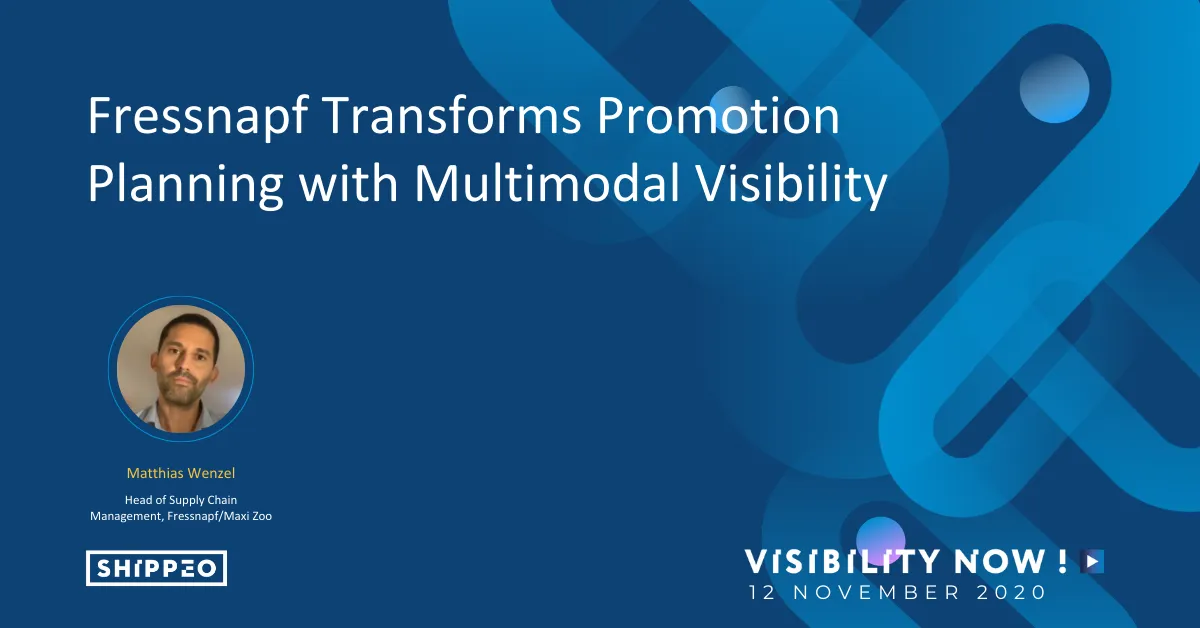 Fressnapf Transforms Promotion Planning with Multimodal Visibility

Matthias Wenzel

Head of Supply Chain Management, Fressnapf/Maxi Zoo

SHIPPEO

VISIBILITY NOW !

12 NOVEMBER 2020